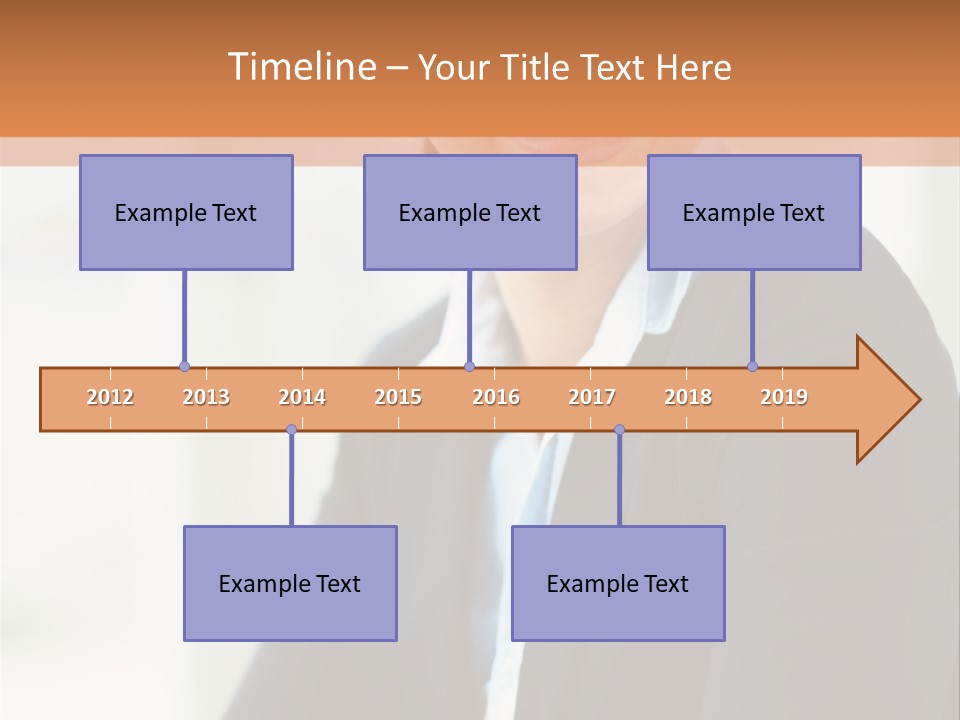 Timeline – Your Title Text Here

Example Text

Example Text

Example Text

2012 2013 2014 2015 2016 2017 2018 2019

Example Text

Example Text